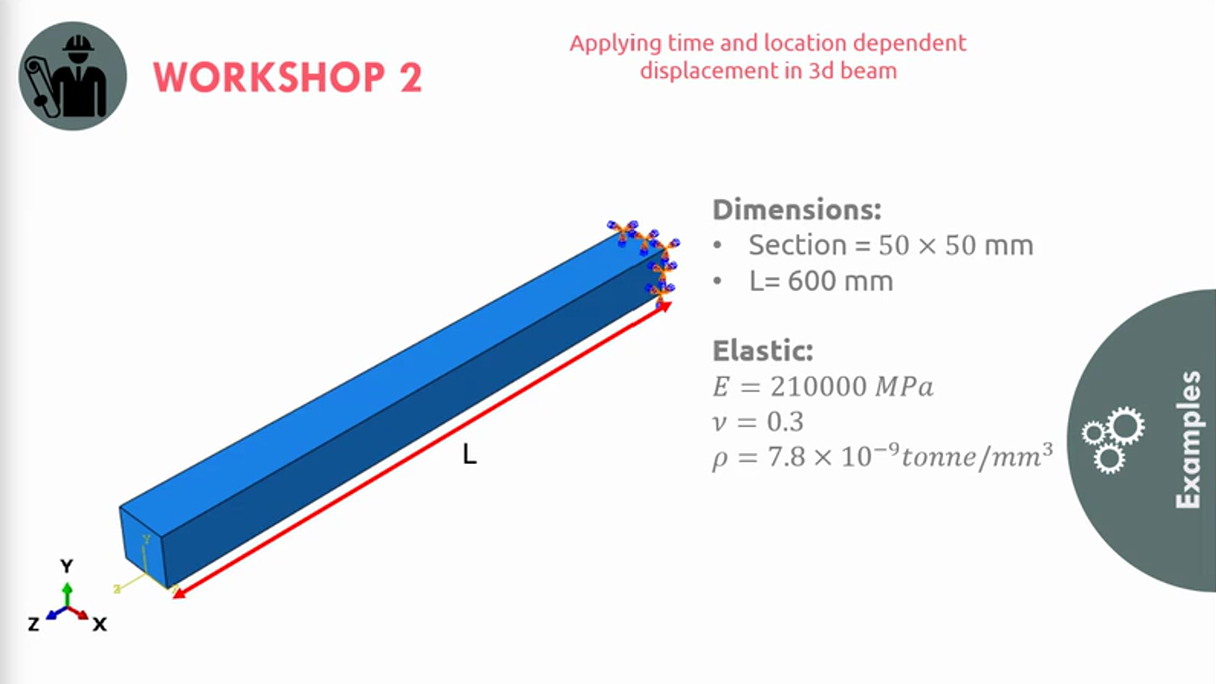 WORKSHOP 2

Applying time and location dependent displacement in 3d beam

Dimensions:
• Section = 50 × 50 mm
• L= 600 mm

Elastic:
$E = 210000\ MPa$
$\nu = 0.3$
$\rho = 7.8 \times 10^{-9} tonne/mm^3$

L

Y
Z
X

Examples